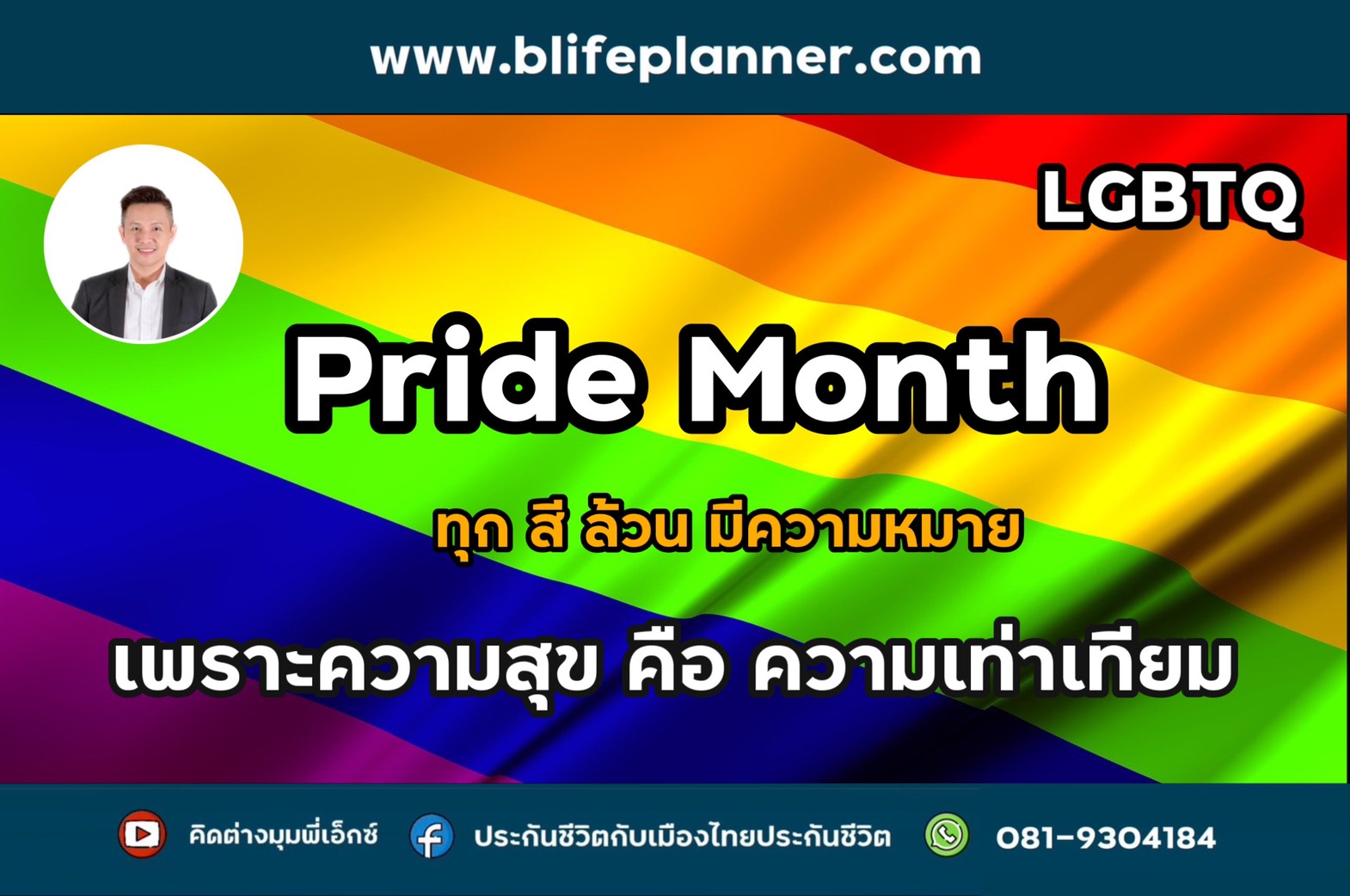 www.blifeplanner.com

LGBTQ

Pride Month

ทุก สี ล้วน มีความหมาย

เพราะความสุข คือ ความเท่าเทียม

คิดต่างมุมพี่เอ็กซ์ ประกันชีวิตกับเมืองไทยประกันชีวิต 081-9304184